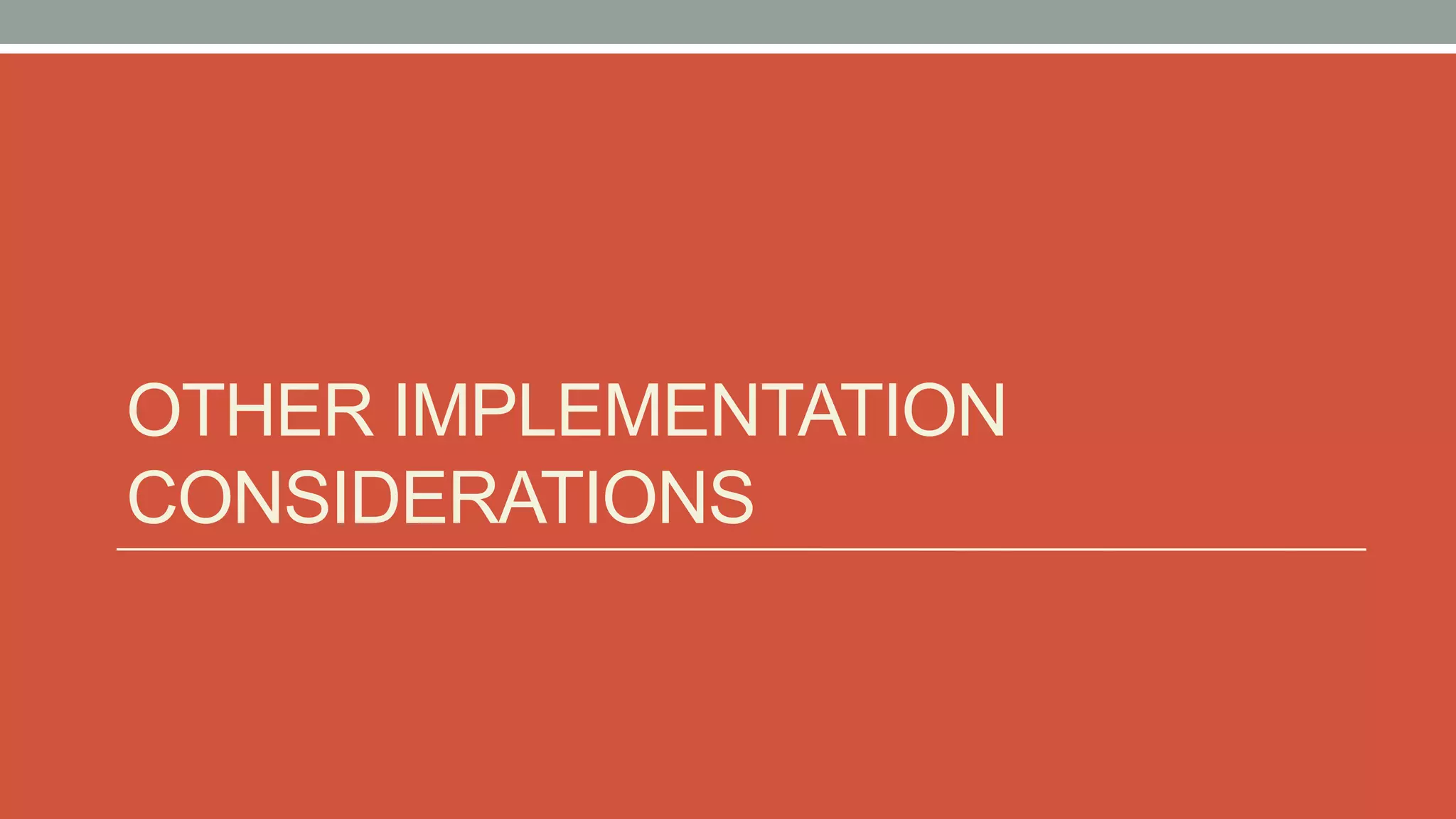 OTHER IMPLEMENTATION CONSIDERATIONS